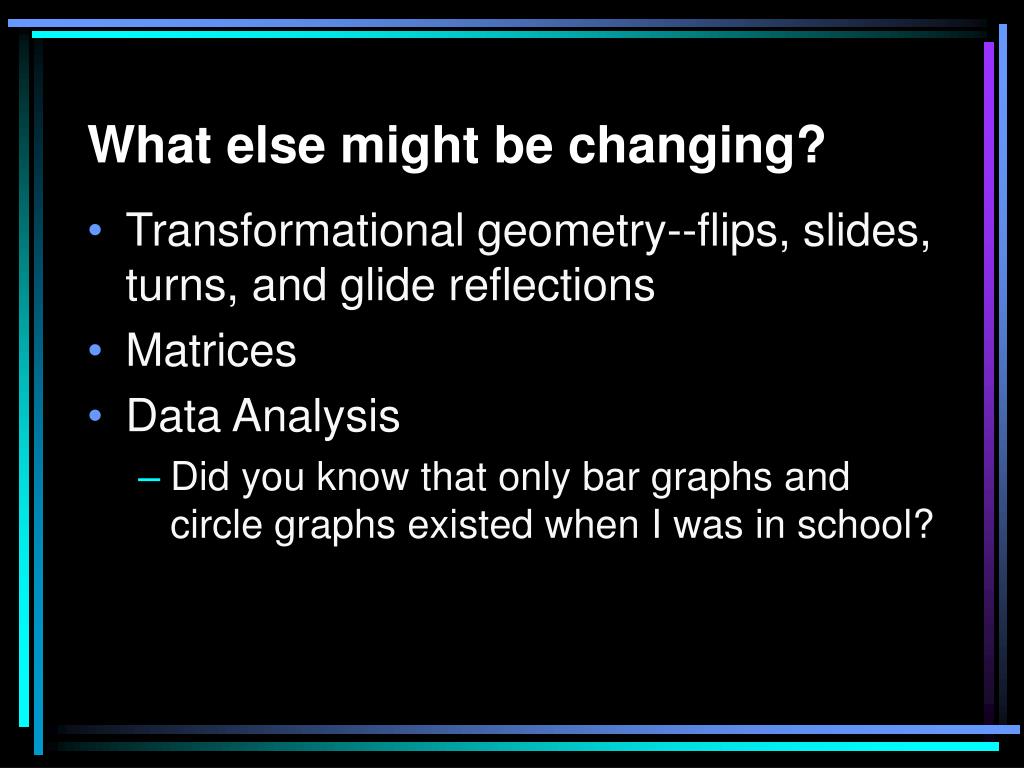 What else might be changing?

• Transformational geometry--flips, slides, turns, and glide reflections
• Matrices
• Data Analysis
– Did you know that only bar graphs and circle graphs existed when I was in school?